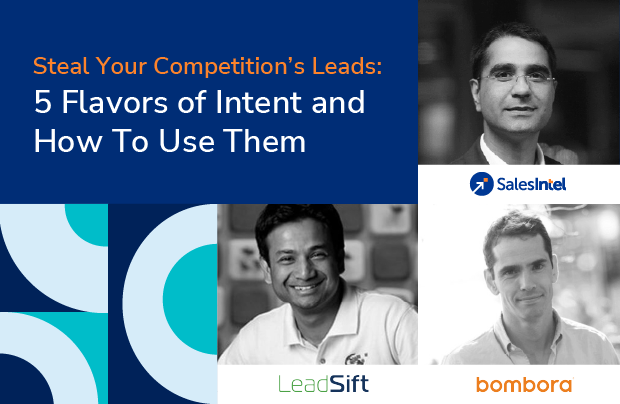 Steal Your Competition's Leads:
5 Flavors of Intent and How To Use Them

SalesIntel

LeadSift

bombora